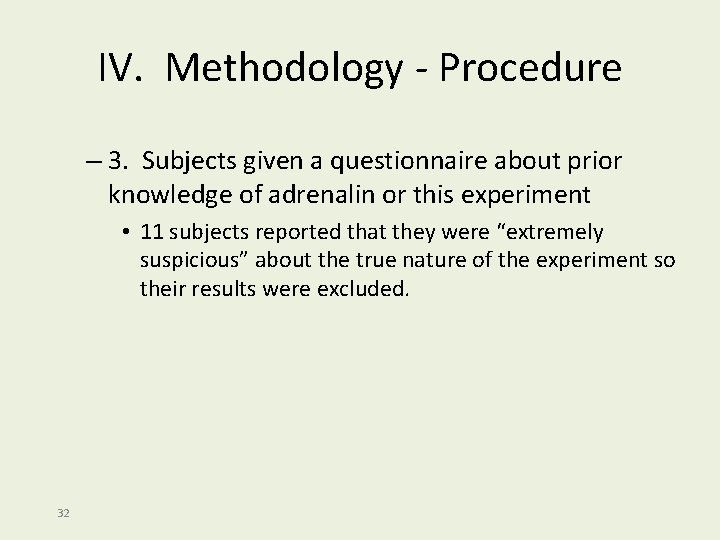 IV. Methodology - Procedure

– 3. Subjects given a questionnaire about prior knowledge of adrenalin or this experiment

• 11 subjects reported that they were “extremely suspicious” about the true nature of the experiment so their results were excluded.

32